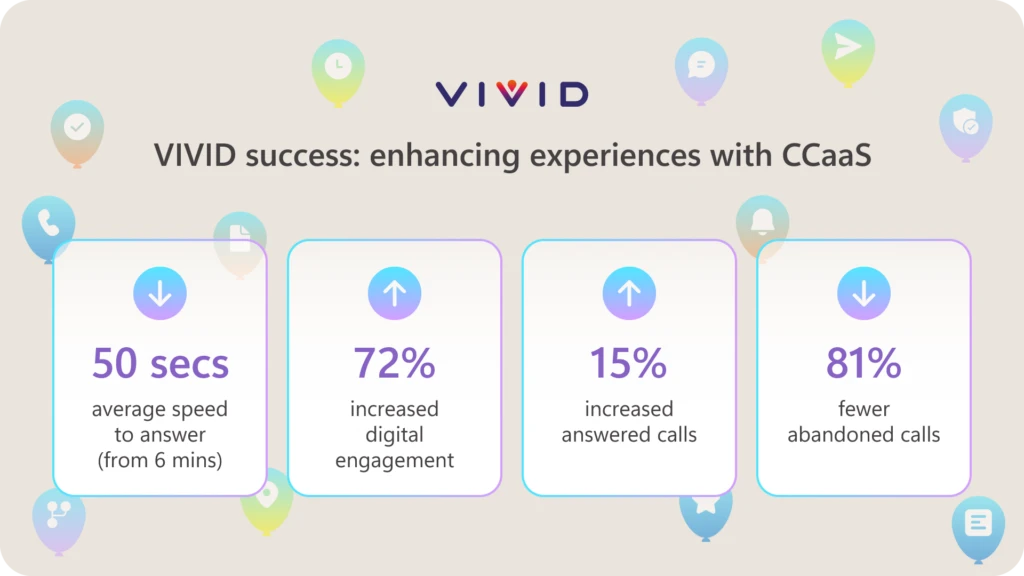 VIVID

VIVID success: enhancing experiences with CCaaS

50 secs
average speed to answer (from 6 mins)

72%
increased digital engagement

15%
increased answered calls

81%
fewer abandoned calls